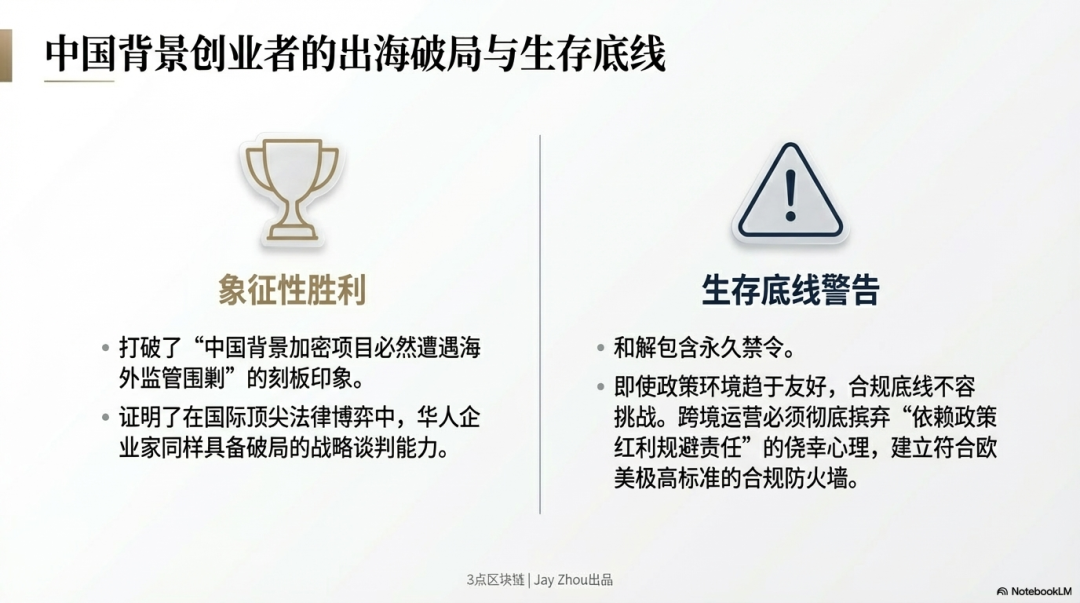 中国背景创业者的出海破局与生存底线

象征性胜利

• 打破了“中国背景加密项目必然遭遇海外监管围剿”的刻板印象。
• 证明了在国际顶尖法律博弈中，华人企业家同样具备破局的战略谈判能力。

生存底线警告

• 和解包含永久禁令。
• 即使政策环境趋于友好，合规底线不容挑战。跨境运营必须彻底摈弃“依赖政策红利规避责任”的侥幸心理，建立符合欧美极高标准的合规防火墙。

3点区块链 | Jay Zhou出品

NotebookLM